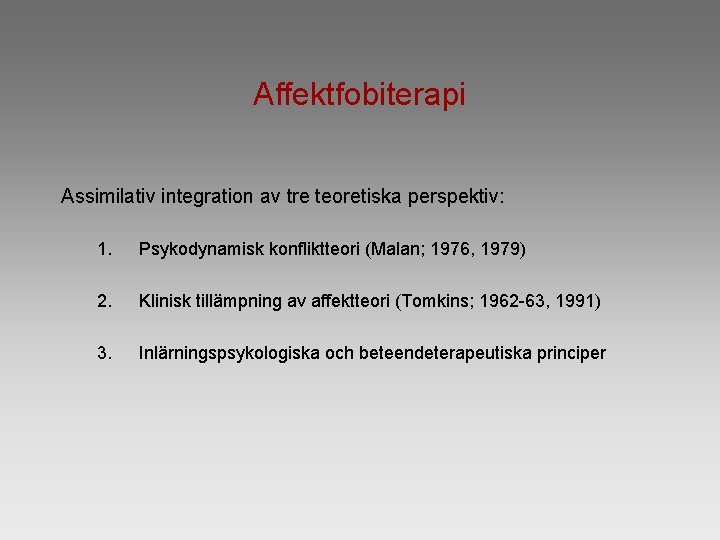 Affektfobiterapi

Assimilativ integration av tre teoretiska perspektiv:

1. Psykodynamisk konfliktteori (Malan; 1976, 1979)

2. Klinisk tillämpning av affektteori (Tomkins; 1962-63, 1991)

3. Inlärningspsykologiska och beteendeterapeutiska principer